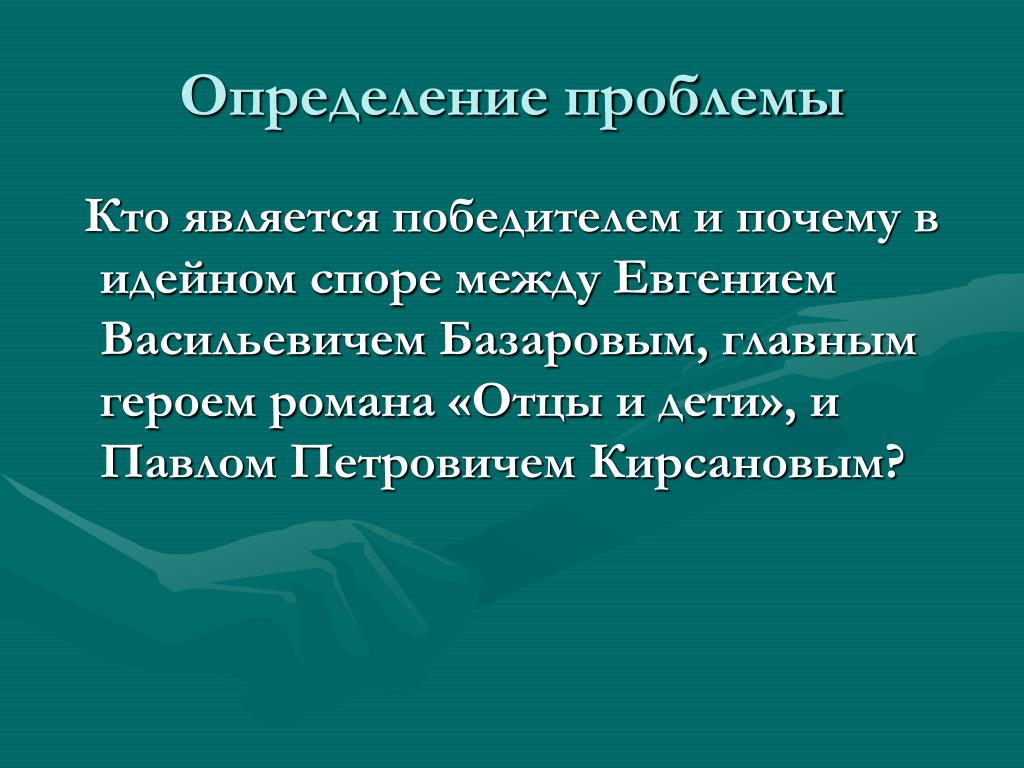 Определение проблемы

Кто является победителем и почему в идейном споре между Евгением Васильевичем Базаровым, главным героем романа «Отцы и дети», и Павлом Петровичем Кирсановым?